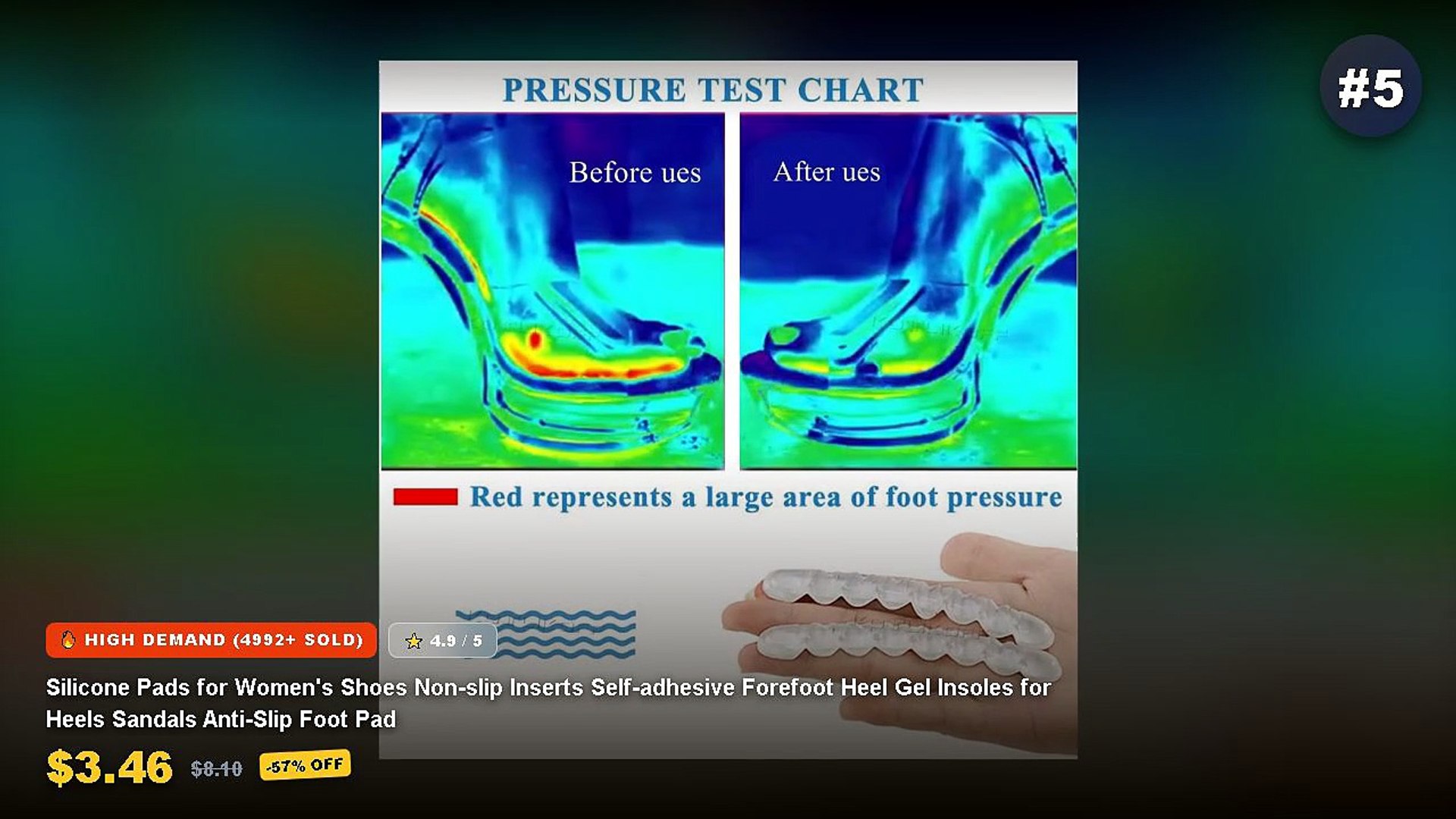 #5

PRESSURE TEST CHART

Before ues

After ues

Red represents a large area of foot pressure

HIGH DEMAND (4992+ SOLD)

4.9 / 5

Silicone Pads for Women's Shoes Non-slip Inserts Self-adhesive Forefoot Heel Gel Insoles for Heels Sandals Anti-Slip Foot Pad

$3.46 $8.10 -57% OFF